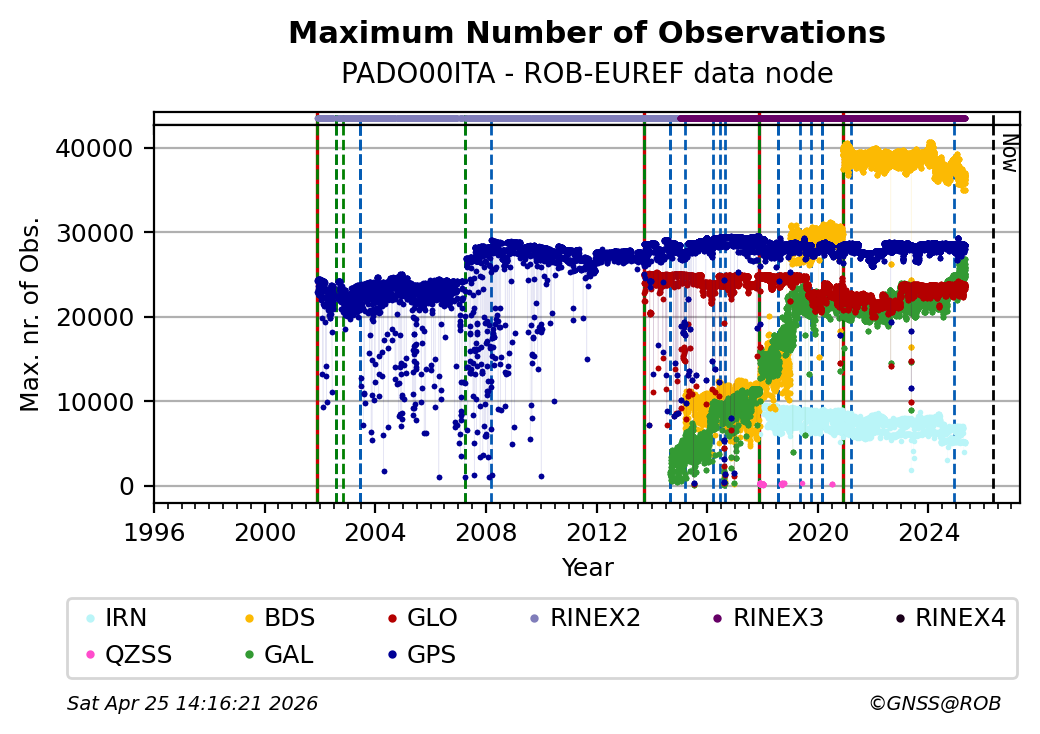 Maximum Number of Observations
PADO00ITA - ROB-EUREF data node

Max. nr. of Obs.

40000
30000
20000
10000
0

Now

1996 2000 2004 2008 2012 2016 2020 2024

Year

IRN
QZSS
BDS
GAL
GLO
GPS
RINEX2
RINEX3
RINEX4

Sat Apr 25 14:16:21 2026

©GNSS@ROB